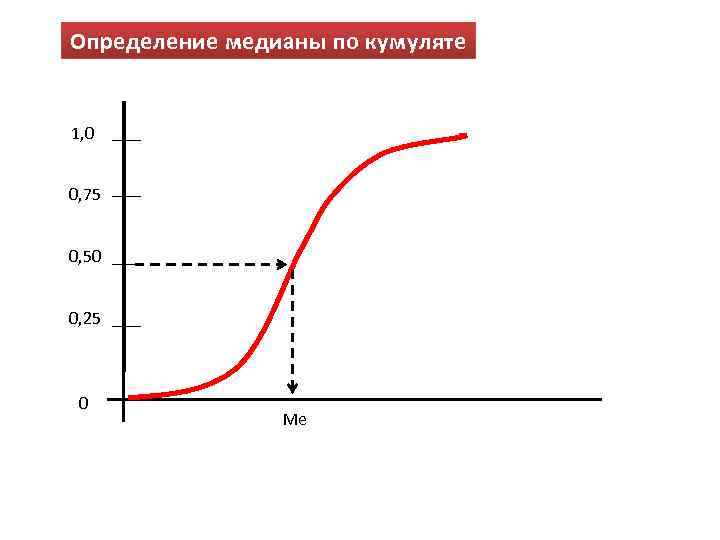 Определение медианы по кумуляте

1,0

0,75

0,50

0,25

0

Me